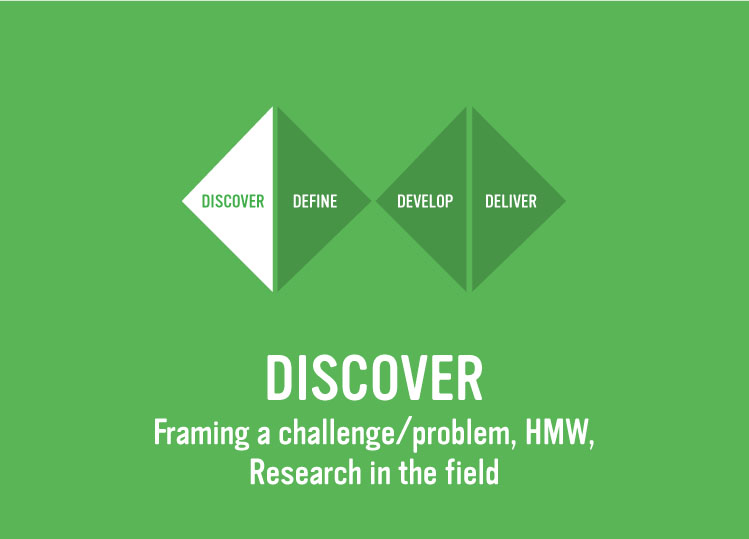 DISCOVER DEFINE DEVELOP DELIVER

DISCOVER

Framing a challenge/problem, HMW, Research in the field